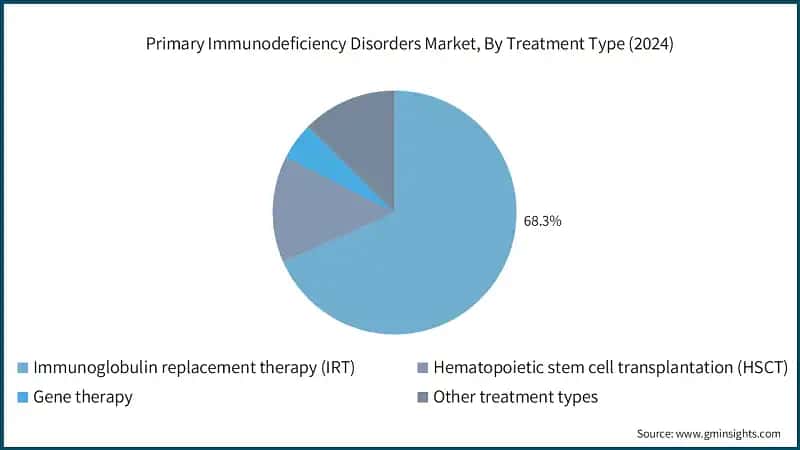 Primary Immunodeficiency Disorders Market, By Treatment Type (2024)

68.3%

Immunoglobulin replacement therapy (IRT)
Hematopoietic stem cell transplantation (HSCT)
Gene therapy
Other treatment types

Source: www.gminsights.com